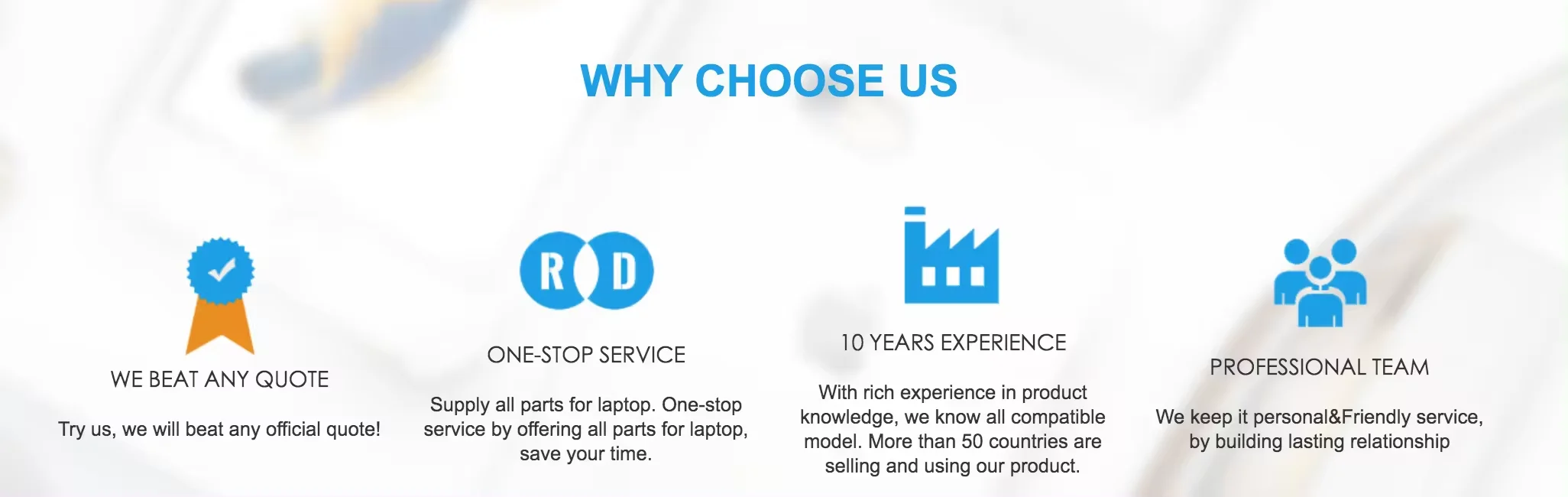 WHY CHOOSE US

WE BEAT ANY QUOTE

Try us, we will beat any official quote!

R D

ONE-STOP SERVICE

Supply all parts for laptop. One-stop service by offering all parts for laptop, save your time.

10 YEARS EXPERIENCE

With rich experience in product knowledge, we know all compatible model. More than 50 countries are selling and using our product.

PROFESSIONAL TEAM

We keep it personal&Friendly service, by building lasting relationship